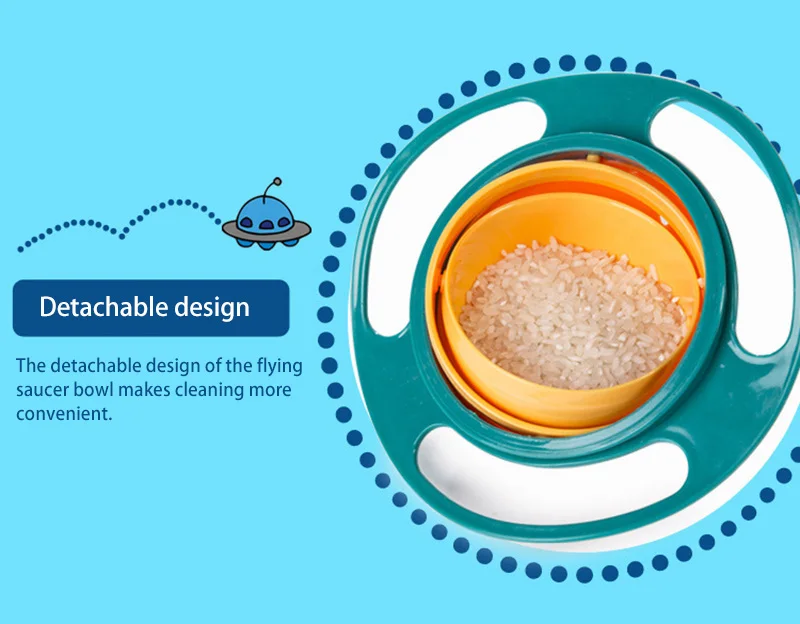 Detachable design

The detachable design of the flying saucer bowl makes cleaning more convenient.